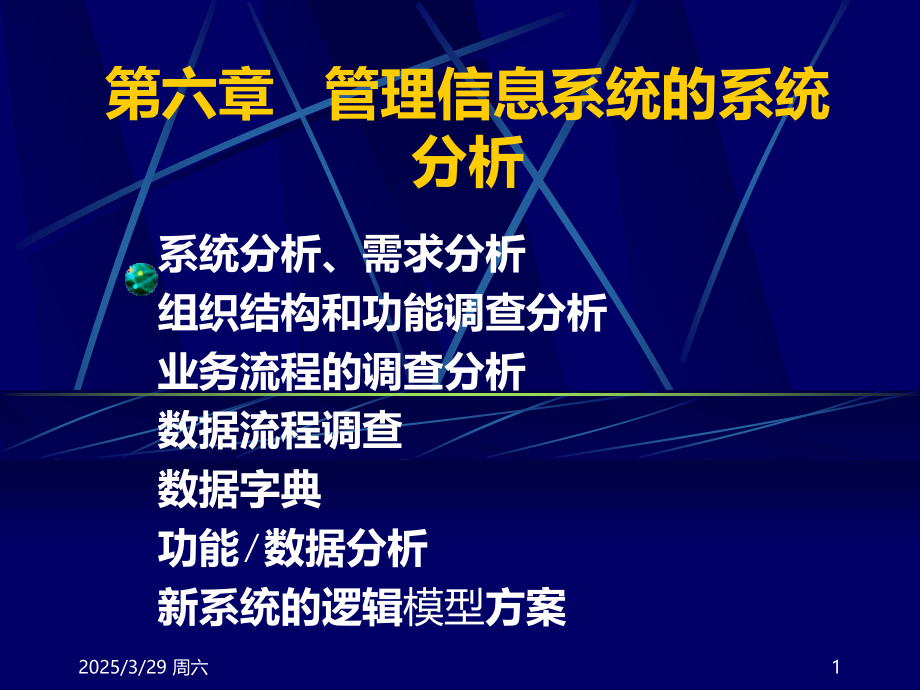 第六章　管理信息系统的系统分析

系统分析、需求分析
组织结构和功能调查分析
业务流程的调查分析
数据流程调查
数据字典
功能/数据分析
新系统的逻辑模型方案

2025/3/29 周六

1